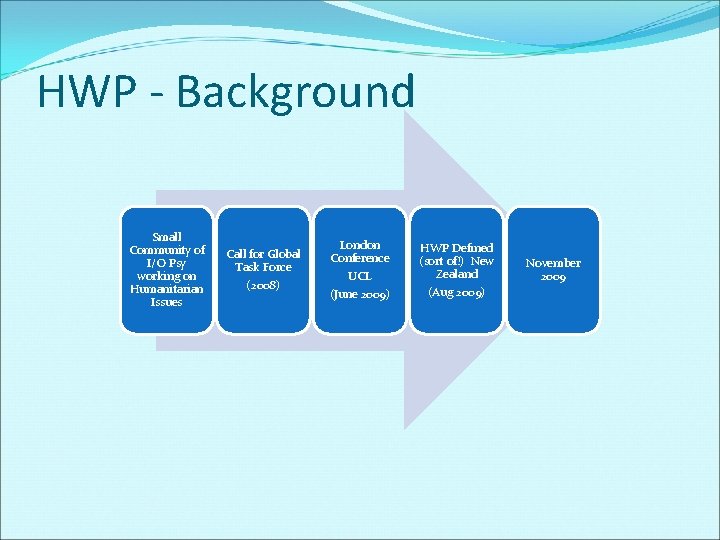 HWP - Background

Small Community of I/O Psy working on Humanitarian Issues

Call for Global Task Force

(2008)

London Conference

UCL

(June 2009)

HWP Defined (sort of!) New Zealand

(Aug 2009)

November 2009